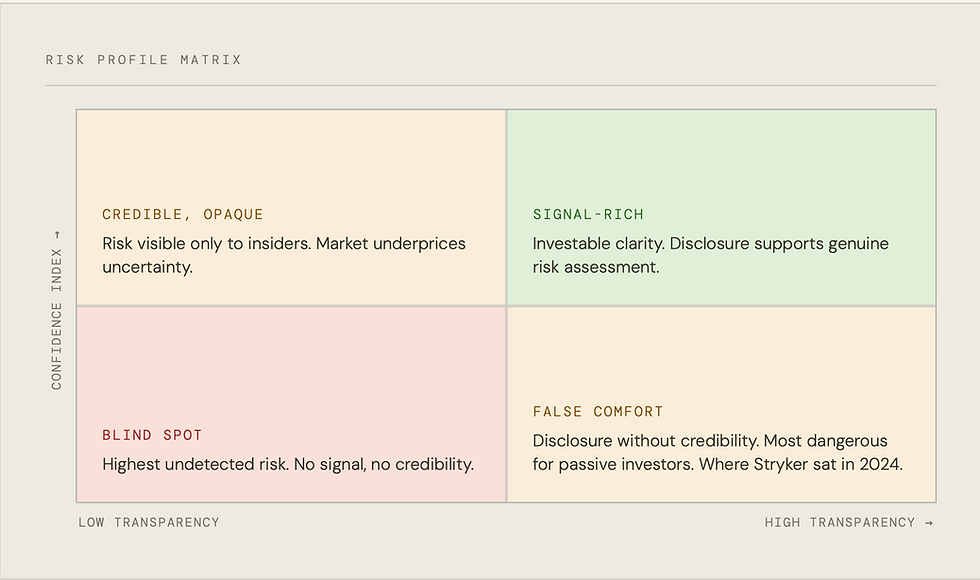 RISK PROFILE MATRIX

CONFIDENCE INDEX →

CREDIBLE, OPAQUE

Risk visible only to insiders. Market underprices uncertainty.

SIGNAL-RICH

Investable clarity. Disclosure supports genuine risk assessment.

BLIND SPOT

Highest undetected risk. No signal, no credibility.

FALSE COMFORT

Disclosure without credibility. Most dangerous for passive investors. Where Stryker sat in 2024.

LOW TRANSPARENCY

HIGH TRANSPARENCY →